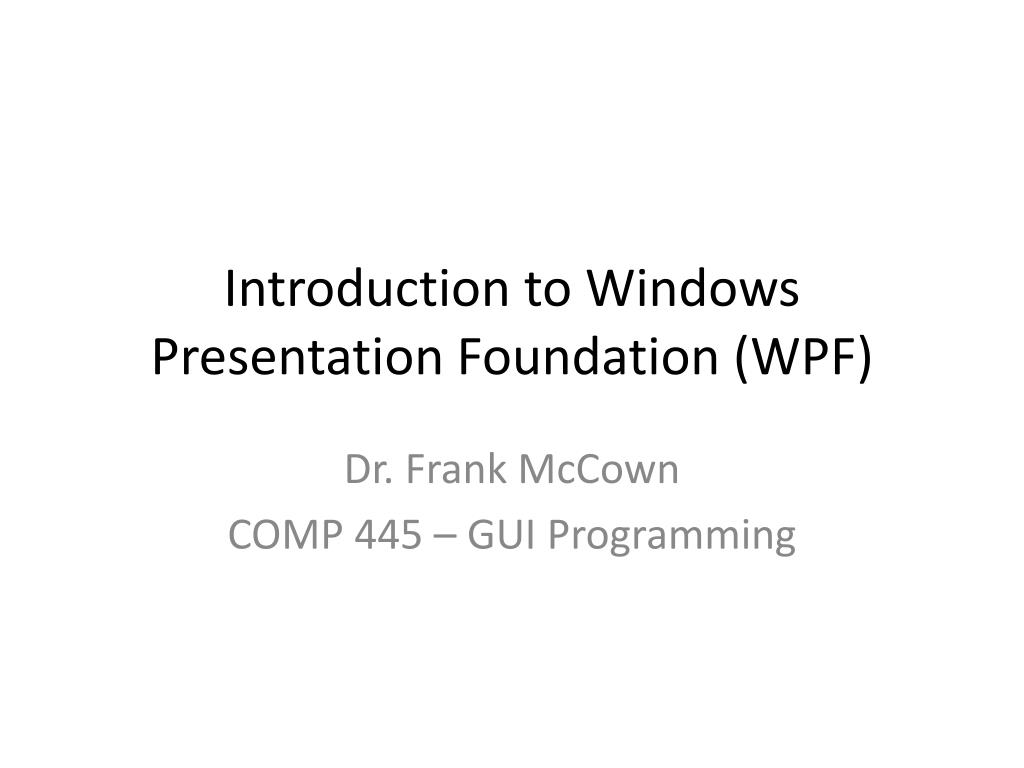 Introduction to Windows Presentation Foundation (WPF)

Dr. Frank McCown
COMP 445 – GUI Programming